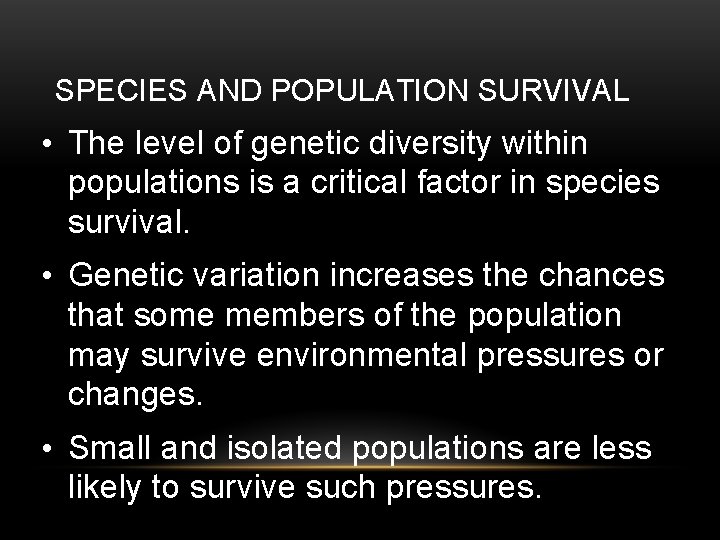 SPECIES AND POPULATION SURVIVAL

• The level of genetic diversity within populations is a critical factor in species survival.

• Genetic variation increases the chances that some members of the population may survive environmental pressures or changes.

• Small and isolated populations are less likely to survive such pressures.